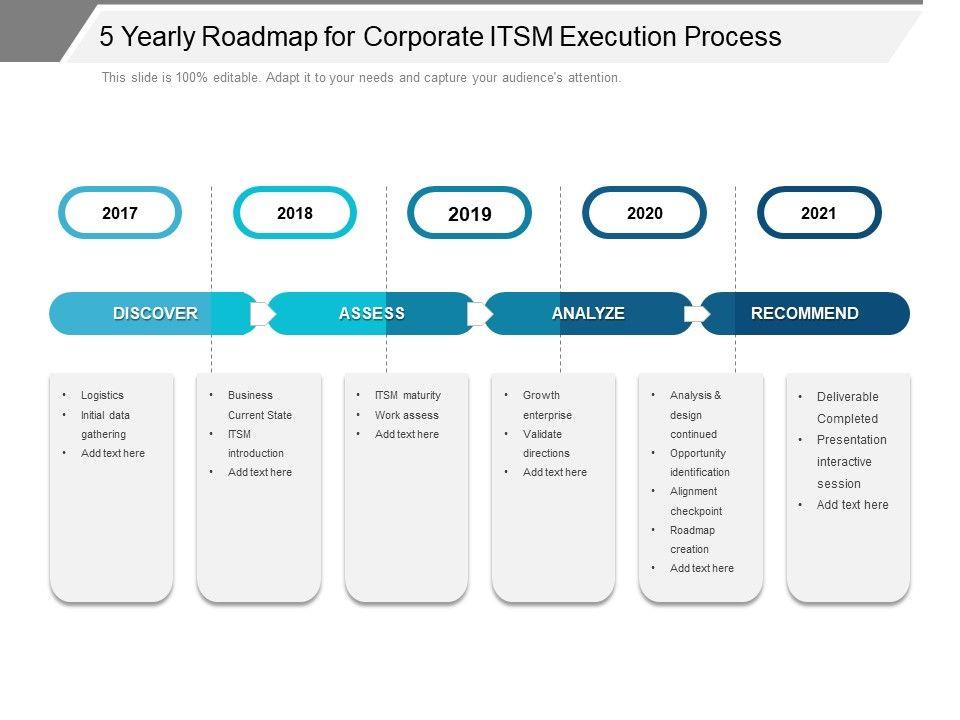 5 Yearly Roadmap for Corporate ITSM Execution Process

This slide is 100% editable. Adapt it to your needs and capture your audience's attention.

2017

2018

2019

2020

2021

DISCOVER

ASSESS

ANALYZE

RECOMMEND

• Logistics
• Initial data gathering
• Add text here

• Business Current State
• ITSM introduction
• Add text here

• ITSM maturity
• Work assess
• Add text here

• Growth enterprise
• Validate directions
• Add text here

• Analysis & design continued
• Opportunity identification
• Alignment checkpoint
• Roadmap creation
• Add text here

• Deliverable Completed
• Presentation interactive session
• Add text here